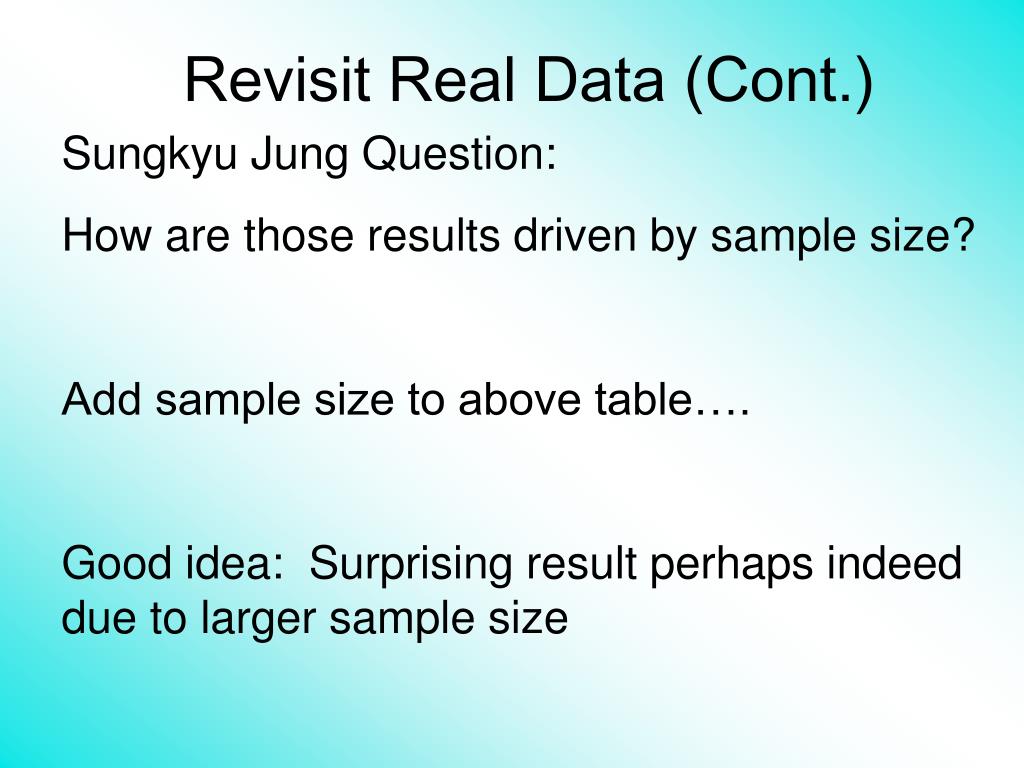 Revisit Real Data (Cont.)

Sungkyu Jung Question:

How are those results driven by sample size?

Add sample size to above table….

Good idea: Surprising result perhaps indeed due to larger sample size